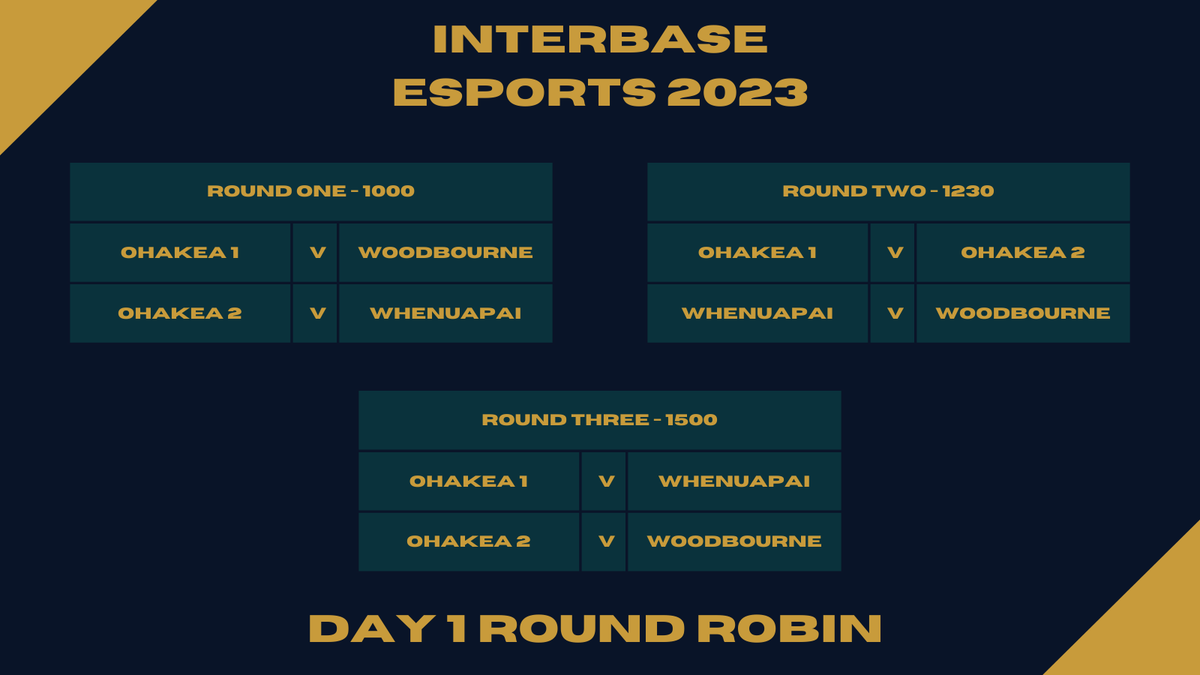 INTERBASE
ESPORTS 2023

| ROUND ONE - 1000 | | |
|---|---|---|
| OHAKEA 1 | V | WOODBOURNE |
| OHAKEA 2 | V | WHENUAPAI |

| ROUND TWO - 1230 | | |
|---|---|---|
| OHAKEA 1 | V | OHAKEA 2 |
| WHENUAPAI | V | WOODBOURNE |

| ROUND THREE - 1500 | | |
|---|---|---|
| OHAKEA 1 | V | WHENUAPAI |
| OHAKEA 2 | V | WOODBOURNE |

DAY 1 ROUND ROBIN